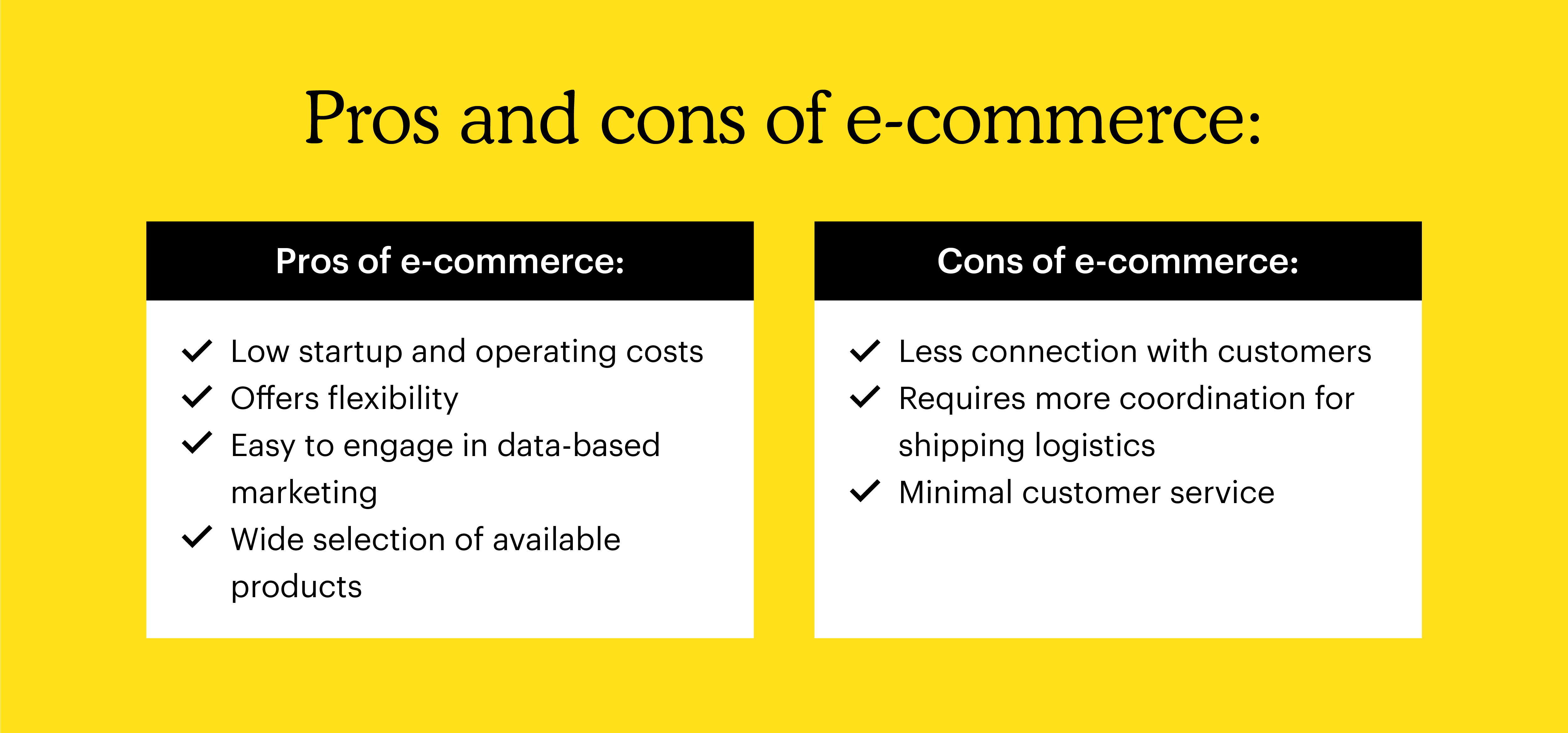 Pros and cons of e-commerce:

Pros of e-commerce:

✓ Low startup and operating costs
✓ Offers flexibility
✓ Easy to engage in data-based marketing
✓ Wide selection of available products

Cons of e-commerce:

✓ Less connection with customers
✓ Requires more coordination for shipping logistics
✓ Minimal customer service